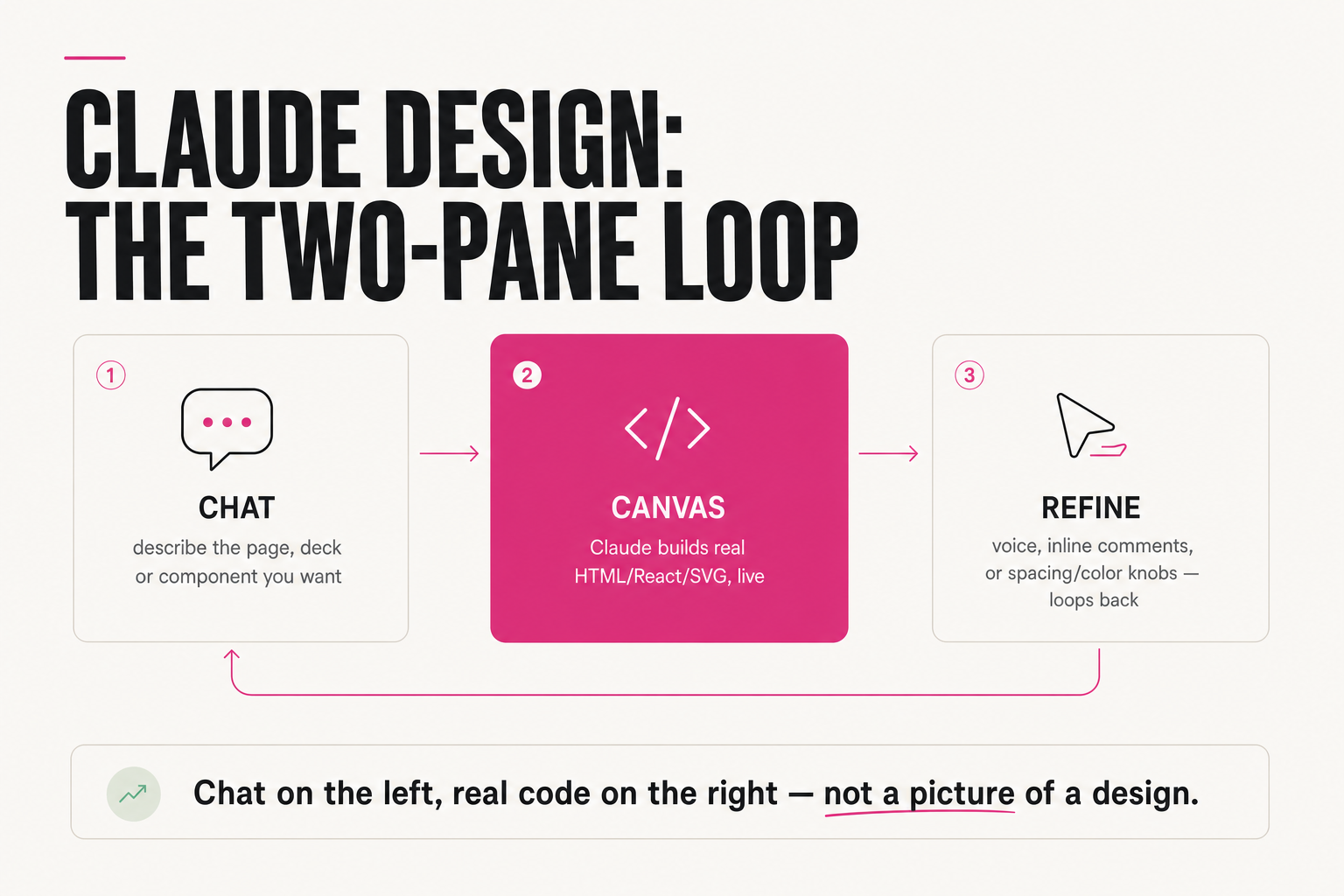 CLAUDE DESIGN:
THE TWO-PANE LOOP

1

CHAT

describe the page, deck or component you want

2

CANVAS

Claude builds real HTML/React/SVG, live

3

REFINE

voice, inline comments, or spacing/color knobs — loops back

Chat on the left, real code on the right — not a picture of a design.